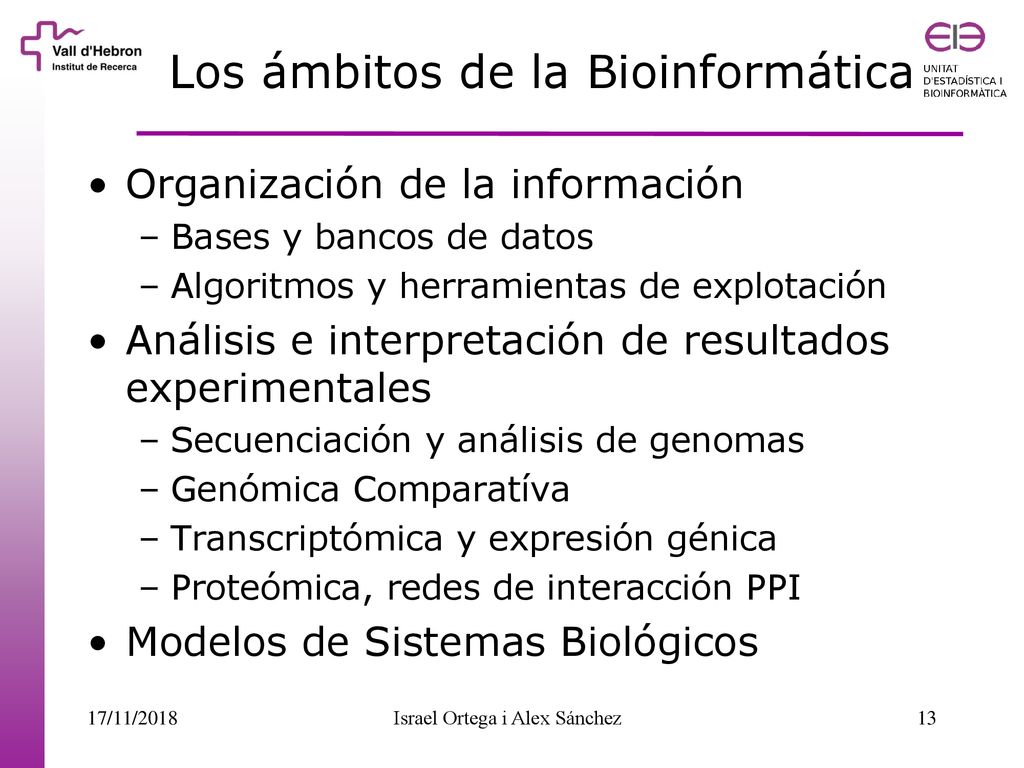 Vall d'Hebron
Institut de Recerca

Los ámbitos de la Bioinformática

UNITAT D'ESTADÍSTICA I BIOINFORMÀTICA

• Organización de la información
– Bases y bancos de datos
– Algoritmos y herramientas de explotación
• Análisis e interpretación de resultados experimentales
– Secuenciación y análisis de genomas
– Genómica Comparatíva
– Transcriptómica y expresión génica
– Proteómica, redes de interacción PPI
• Modelos de Sistemas Biológicos

17/11/2018
Israel Ortega i Alex Sánchez
13